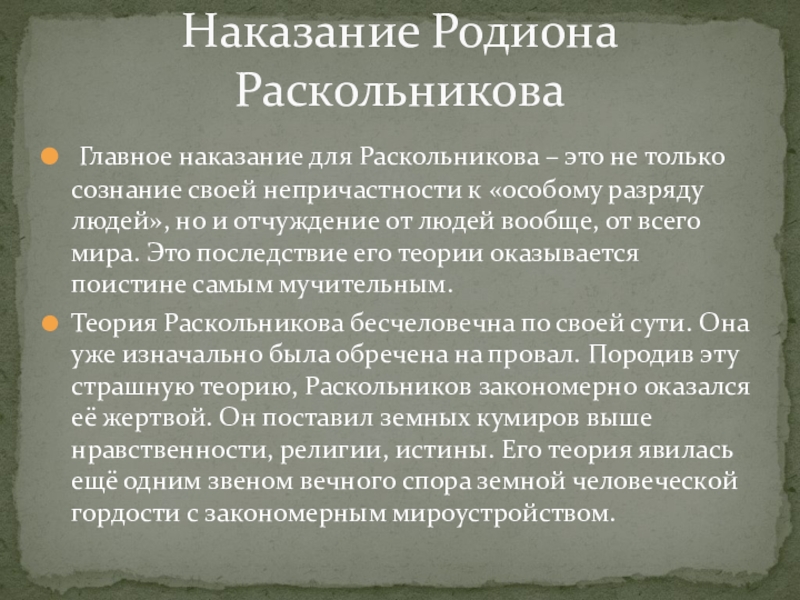 Наказание Родиона Раскольникова

Главное наказание для Раскольникова – это не только сознание своей непричастности к «особому разряду людей», но и отчуждение от людей вообще, от всего мира. Это последствие его теории оказывается поистине самым мучительным.

Теория Раскольникова бесчеловечна по своей сути. Она уже изначально была обречена на провал. Породив эту страшную теорию, Раскольников закономерно оказался её жертвой. Он поставил земных кумиров выше нравственности, религии, истины. Его теория явилась ещё одним звеном вечного спора земной человеческой гордости с закономерным мироустройством.